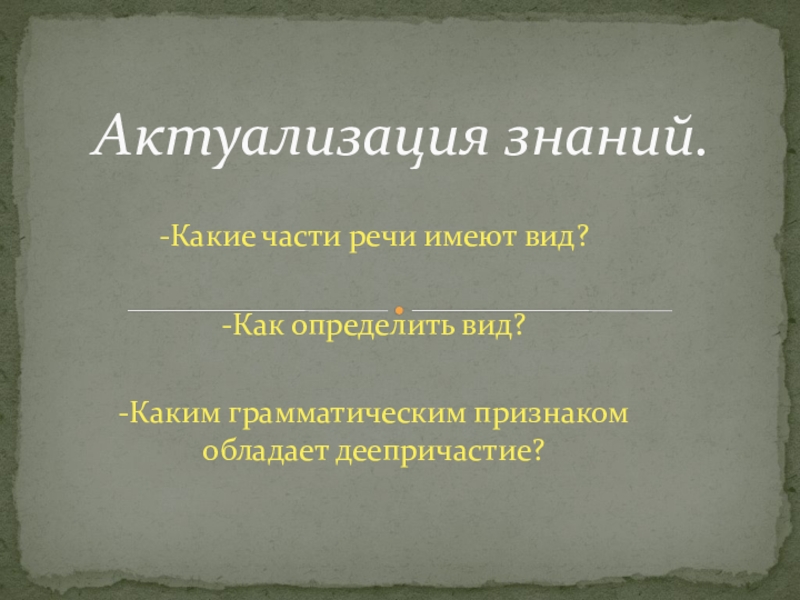 Актуализация знаний.

-Какие части речи имеют вид?

-Как определить вид?

-Каким грамматическим признаком обладает деепричастие?